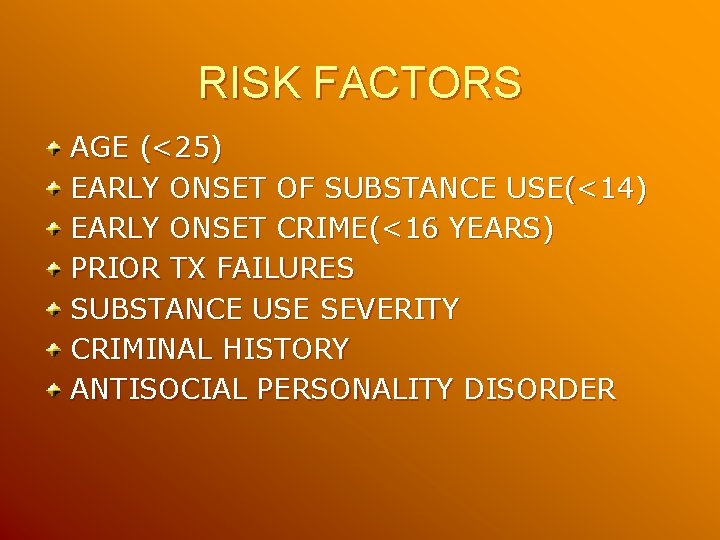 RISK FACTORS

• AGE (<25)
• EARLY ONSET OF SUBSTANCE USE(<14)
• EARLY ONSET CRIME(<16 YEARS)
• PRIOR TX FAILURES
• SUBSTANCE USE SEVERITY
• CRIMINAL HISTORY
• ANTISOCIAL PERSONALITY DISORDER